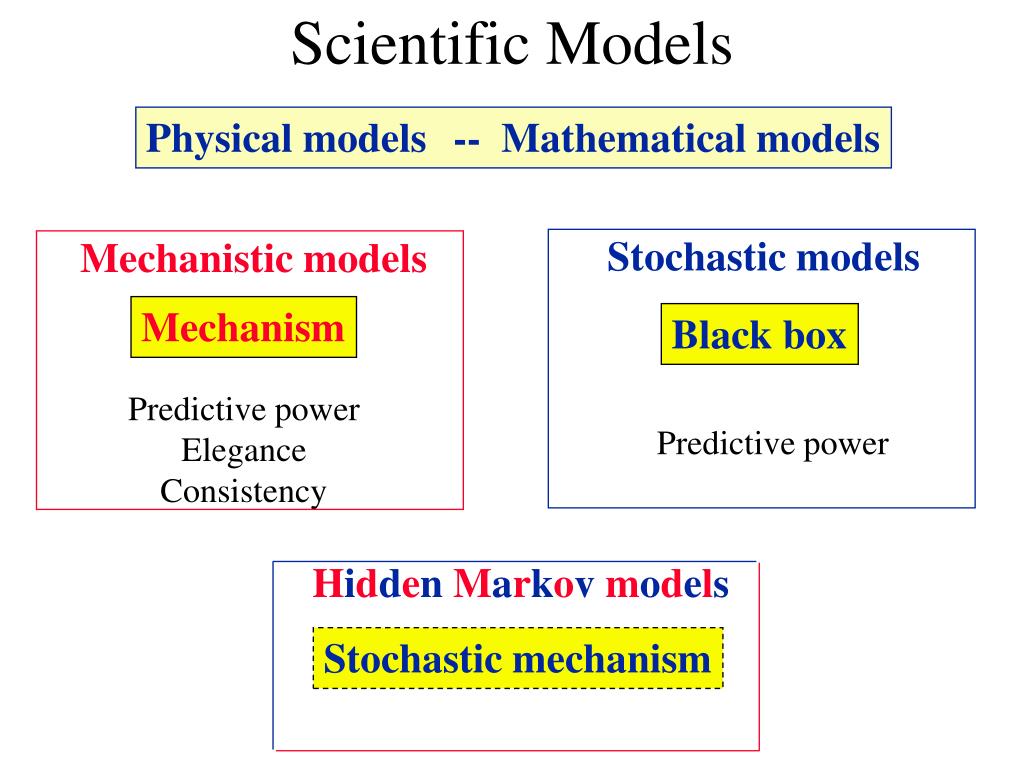 Scientific Models

Physical models -- Mathematical models

Mechanistic models

Mechanism

Predictive power
Elegance
Consistency

Stochastic models

Black box

Predictive power

Hidden Markov models

Stochastic mechanism